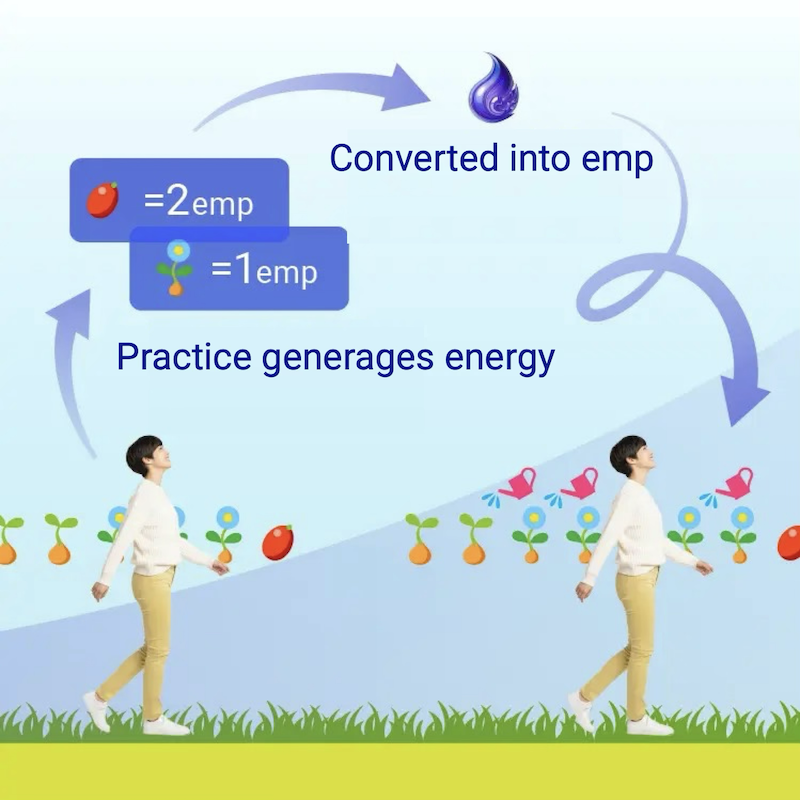 Converted into emp

=2emp

=1emp

Practice generages energy